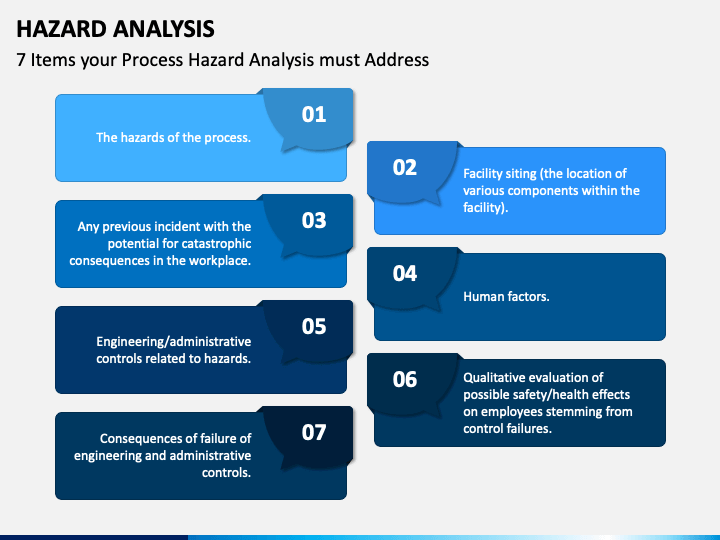 HAZARD ANALYSIS
7 Items your Process Hazard Analysis must Address

01
The hazards of the process.

02
Facility siting (the location of various components within the facility).

03
Any previous incident with the potential for catastrophic consequences in the workplace.

04
Human factors.

05
Engineering/administrative controls related to hazards.

06
Qualitative evaluation of possible safety/health effects on employees stemming from control failures.

07
Consequences of failure of engineering and administrative controls.